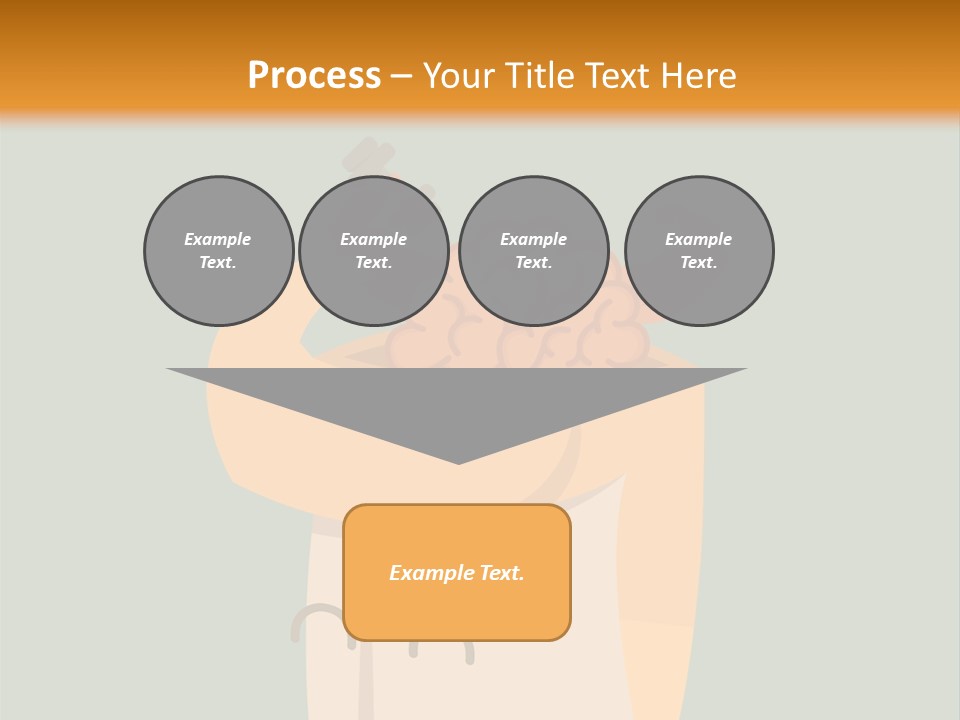 Process – Your Title Text Here

Example Text.

Example Text.

Example Text.

Example Text.

Example Text.